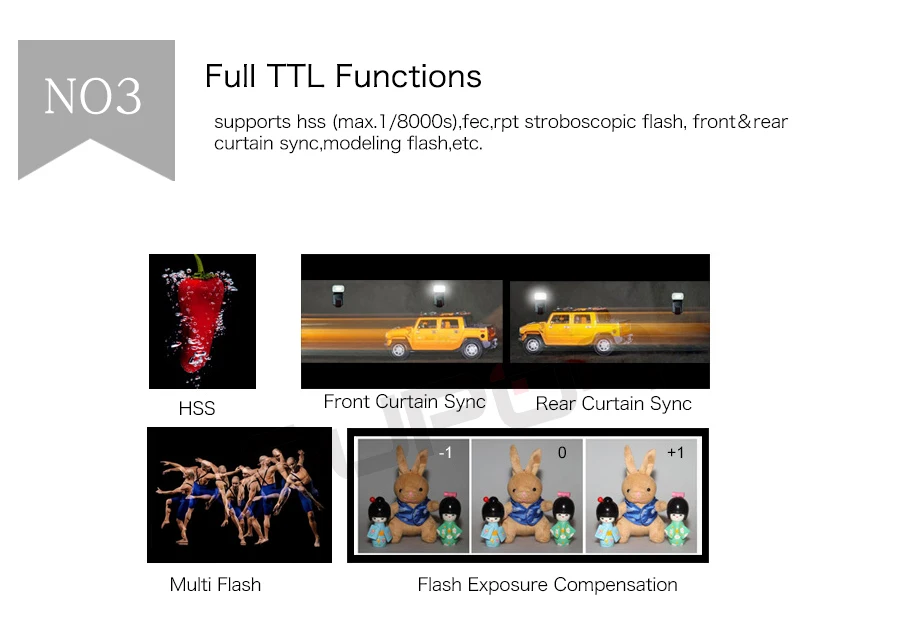 NO3

Full TTL Functions

supports hss (max.1/8000s),fec,rpt stroboscopic flash, front&rear curtain sync,modeling flash,etc.

HSS

Front Curtain Sync

Rear Curtain Sync

-1

0

+1

Multi Flash

Flash Exposure Compensation